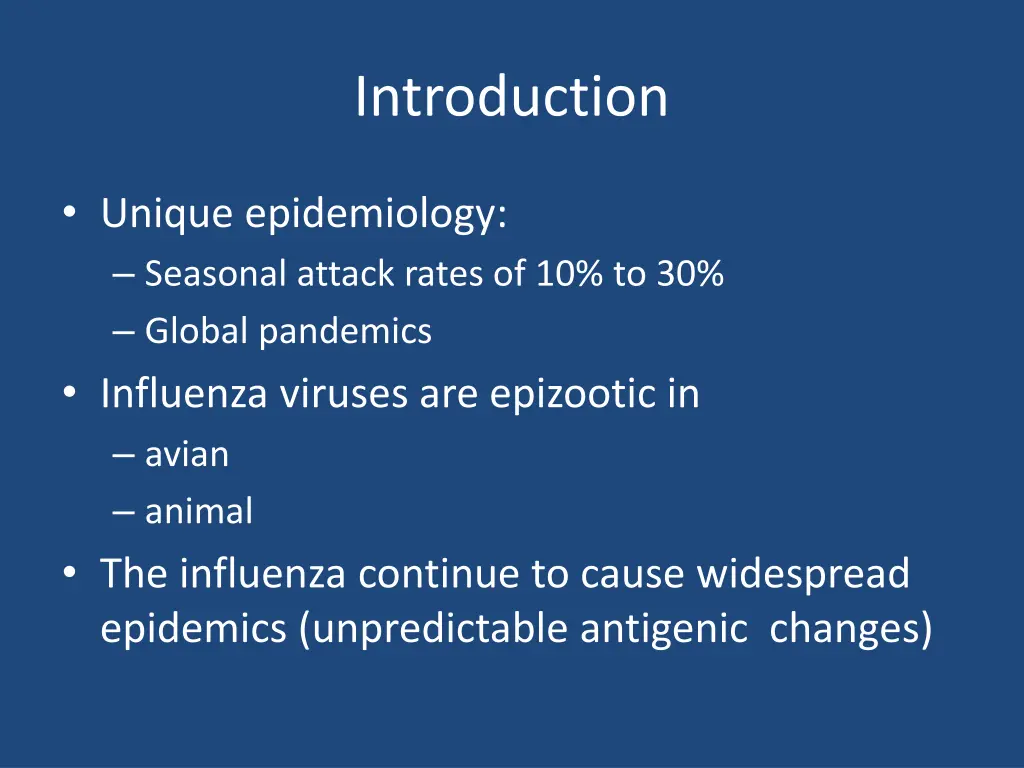 Introduction

• Unique epidemiology:
– Seasonal attack rates of 10% to 30%
– Global pandemics
• Influenza viruses are epizootic in
– avian
– animal
• The influenza continue to cause widespread epidemics (unpredictable antigenic changes)